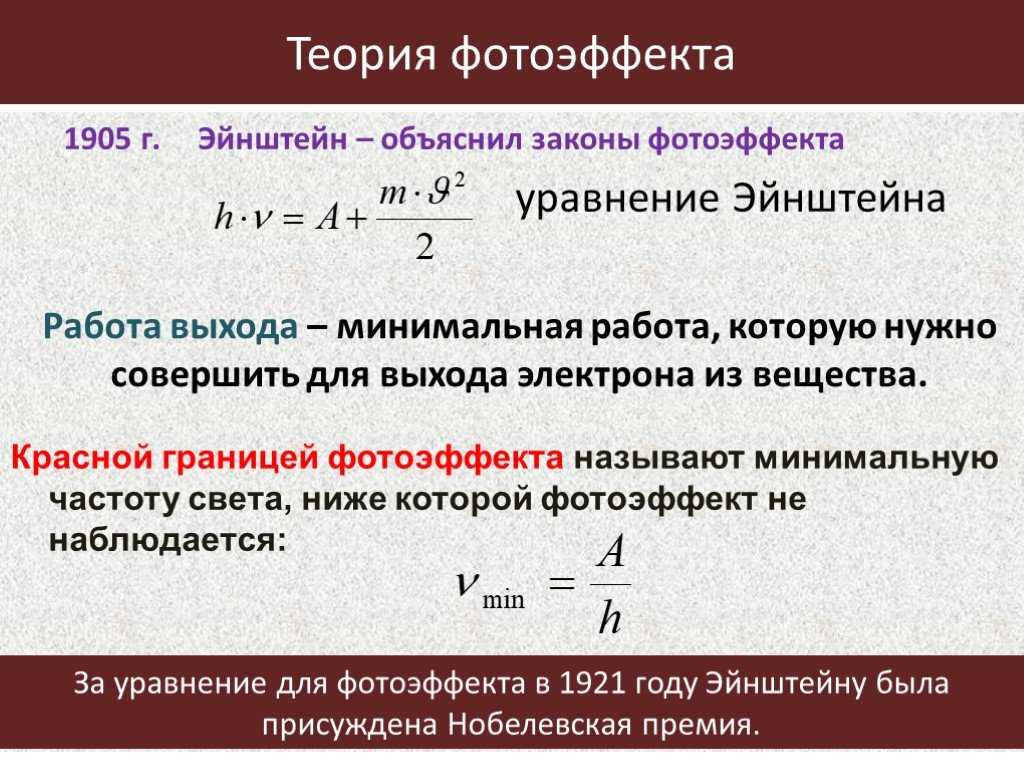 Теория фотоэффекта

1905 г. Эйнштейн – объяснил законы фотоэффекта

$h \cdot \nu = A + \frac{m \cdot \vartheta^2}{2}$ уравнение Эйнштейна

Работа выхода – минимальная работа, которую нужно совершить для выхода электрона из вещества.

Красной границей фотоэффекта называют минимальную частоту света, ниже которой фотоэффект не наблюдается:

$\nu_{\min} = \frac{A}{h}$

За уравнение для фотоэффекта в 1921 году Эйнштейну была присуждена Нобелевская премия.